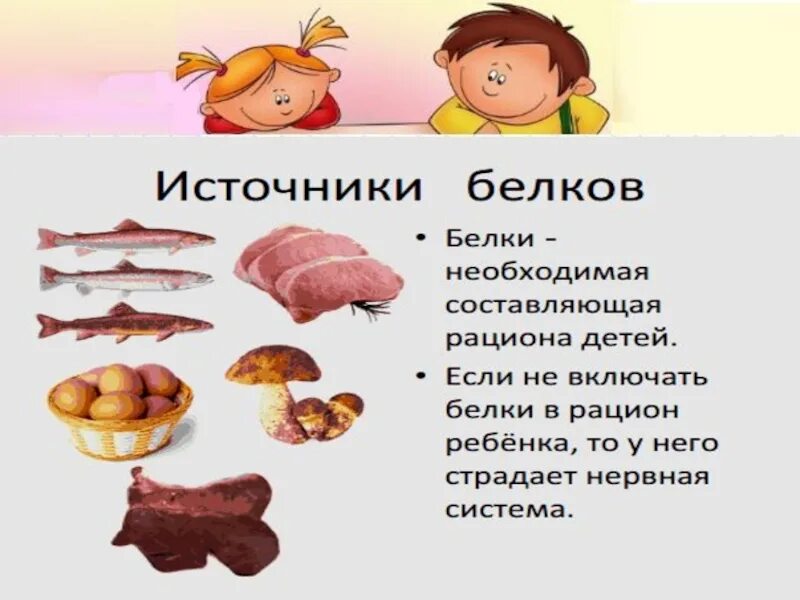 Источники белков

• Белки - необходимая составляющая рациона детей.

• Если не включать белки в рацион ребёнка, то у него страдает нервная система.